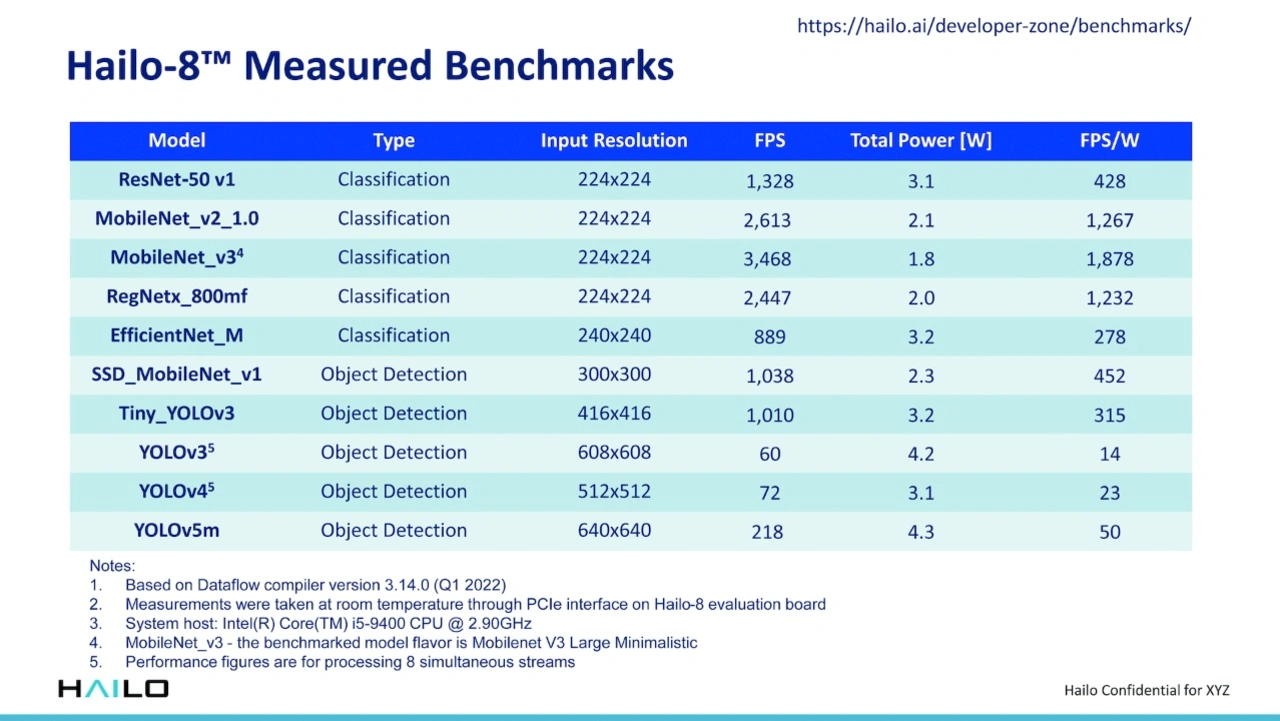 https://hailo.ai/developer-zone/benchmarks/

Hailo-8™ Measured Benchmarks

| Model | Type | Input Resolution | FPS | Total Power [W] | FPS/W |
|---|---|---|---|---|---|
| ResNet-50 v1 | Classification | 224x224 | 1,328 | 3.1 | 428 |
| MobileNet_v2_1.0 | Classification | 224x224 | 2,613 | 2.1 | 1,267 |
| MobileNet_v3$^4$ | Classification | 224x224 | 3,468 | 1.8 | 1,878 |
| RegNetx_800mf | Classification | 224x224 | 2,447 | 2.0 | 1,232 |
| EfficientNet_M | Classification | 240x240 | 889 | 3.2 | 278 |
| SSD_MobileNet_v1 | Object Detection | 300x300 | 1,038 | 2.3 | 452 |
| Tiny_YOLOv3 | Object Detection | 416x416 | 1,010 | 3.2 | 315 |
| YOLOv3$^5$ | Object Detection | 608x608 | 60 | 4.2 | 14 |
| YOLOv4$^5$ | Object Detection | 512x512 | 72 | 3.1 | 23 |
| YOLOv5m | Object Detection | 640x640 | 218 | 4.3 | 50 |

Notes:
1. Based on Dataflow compiler version 3.14.0 (Q1 2022)
2. Measurements were taken at room temperature through PCIe interface on Hailo-8 evaluation board
3. System host: Intel(R) Core(TM) i5-9400 CPU @ 2.90GHz
4. MobileNet_v3 - the benchmarked model flavor is Mobilenet V3 Large Minimalistic
5. Performance figures are for processing 8 simultaneous streams

HAILO

Hailo Confidential for XYZ